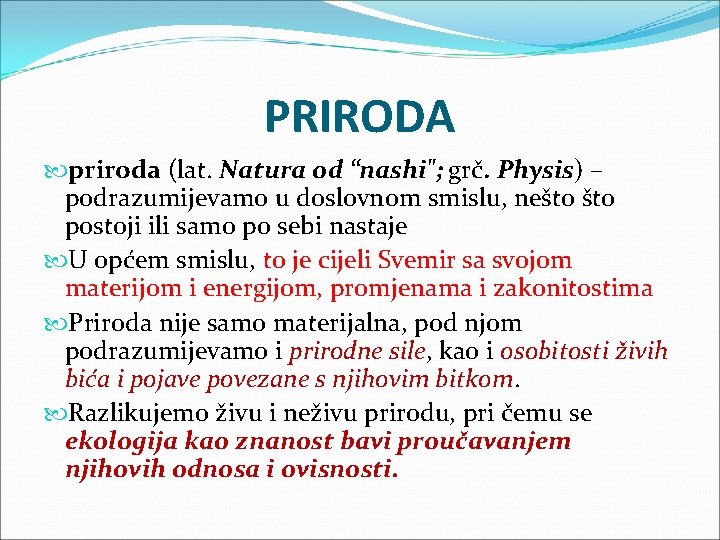 PRIRODA

priroda (lat. Natura od “nashi"; grč. Physis) – podrazumijevamo u doslovnom smislu, nešto što postoji ili samo po sebi nastaje

U općem smislu, to je cijeli Svemir sa svojom materijom i energijom, promjenama i zakonitostima

Priroda nije samo materijalna, pod njom podrazumijevamo i prirodne sile, kao i osobitosti živih bića i pojave povezane s njihovim bitkom.

Razlikujemo živu i neživu prirodu, pri čemu se ekologija kao znanost bavi proučavanjem njihovih odnosa i ovisnosti.